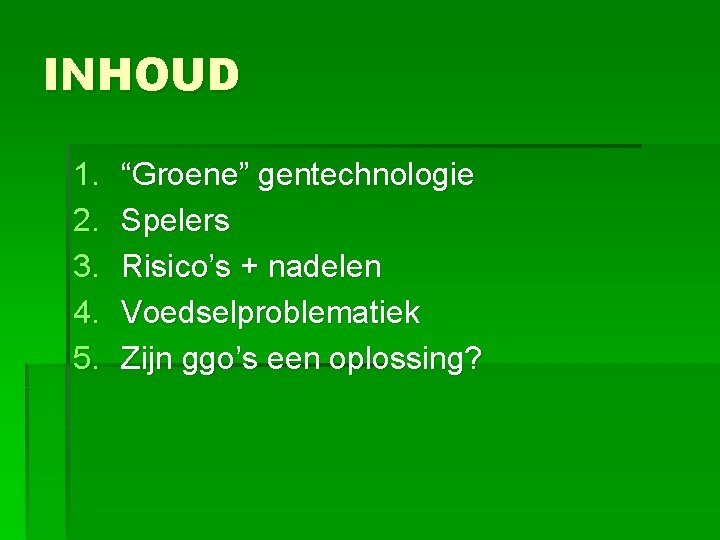 INHOUD

1. “Groene” gentechnologie
2. Spelers
3. Risico’s + nadelen
4. Voedselproblematiek
5. Zijn ggo’s een oplossing?